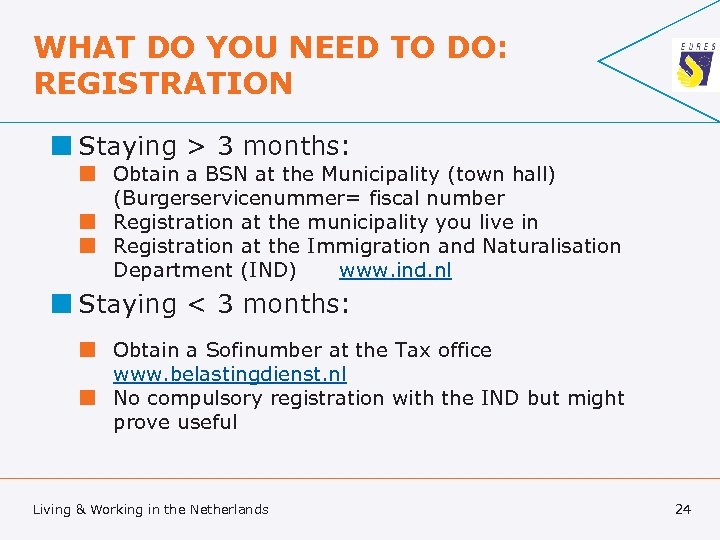 WHAT DO YOU NEED TO DO: REGISTRATION

EURES

Staying > 3 months:

Obtain a BSN at the Municipality (town hall) (Burgerservicenummer= fiscal number

Registration at the municipality you live in

Registration at the Immigration and Naturalisation Department (IND) www.ind.nl

Staying < 3 months:

Obtain a Sofinumber at the Tax office www.belastingdienst.nl

No compulsory registration with the IND but might prove useful

Living & Working in the Netherlands

24